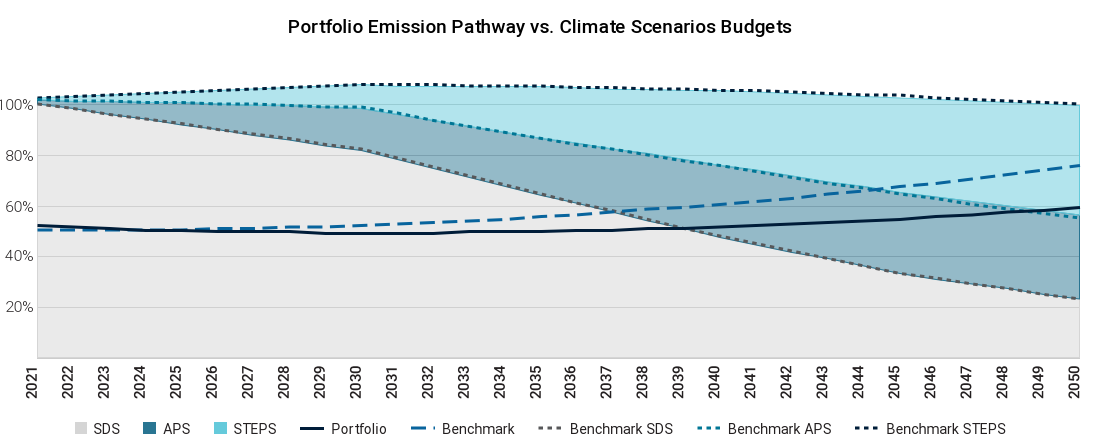 Portfolio Emission Pathway vs. Climate Scenarios Budgets

100%
80%
60%
40%
20%

2021
2022
2023
2024
2025
2026
2027
2028
2029
2030
2031
2032
2033
2034
2035
2036
2037
2038
2039
2040
2041
2042
2043
2044
2045
2046
2047
2048
2049
2050

SDS APS STEPS Portfolio Benchmark Benchmark SDS Benchmark APS Benchmark STEPS